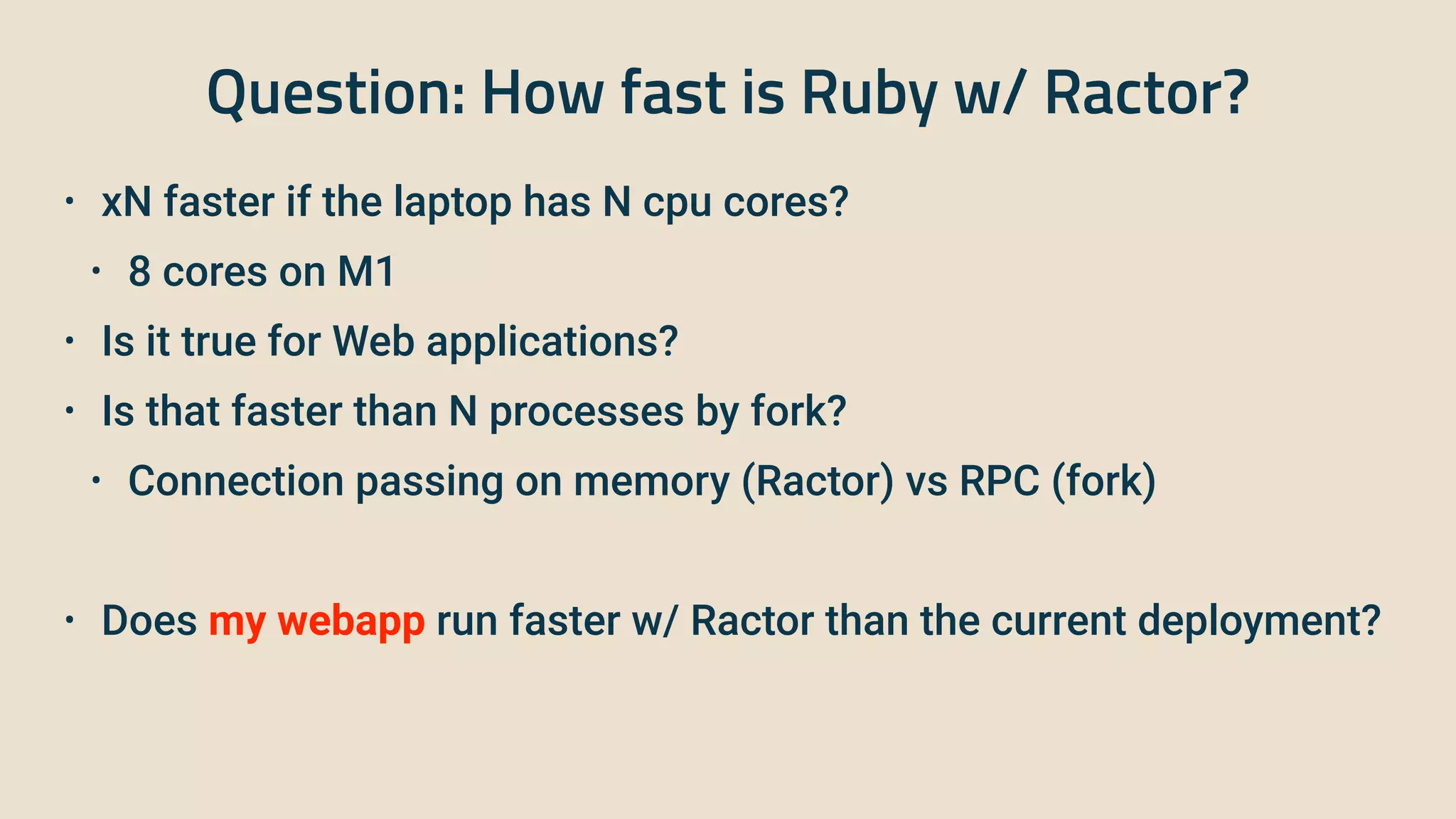 Question: How fast is Ruby w/ Ractor?

• xN faster if the laptop has N cpu cores?
  • 8 cores on M1
• Is it true for Web applications?
• Is that faster than N processes by fork?
  • Connection passing on memory (Ractor) vs RPC (fork)

• Does my webapp run faster w/ Ractor than the current deployment?